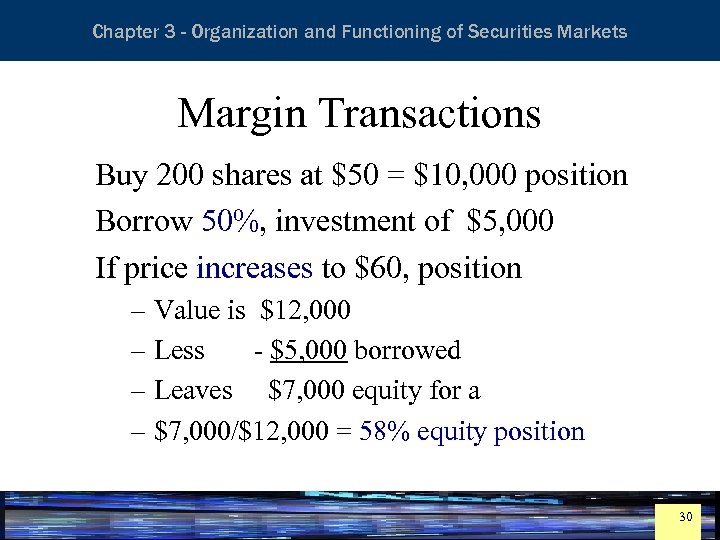 Chapter 3 - Organization and Functioning of Securities Markets

Margin Transactions

Buy 200 shares at \$50 = \$10,000 position

Borrow 50%, investment of \$5,000

If price increases to \$60, position

– Value is \$12,000

– Less - \$5,000 borrowed

– Leaves \$7,000 equity for a

– \$7,000/\$12,000 = 58% equity position

30